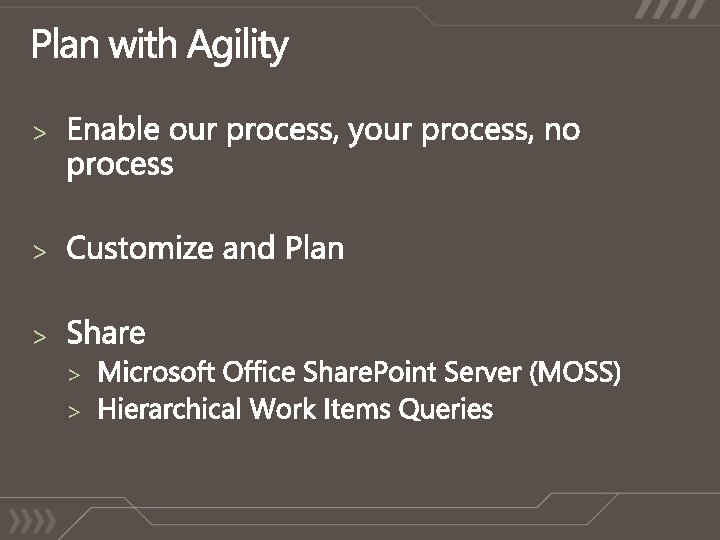 Plan with Agility

> Enable our process, your process, no process

> Customize and Plan

> Share
> Microsoft Office SharePoint Server (MOSS)
> Hierarchical Work Items Queries